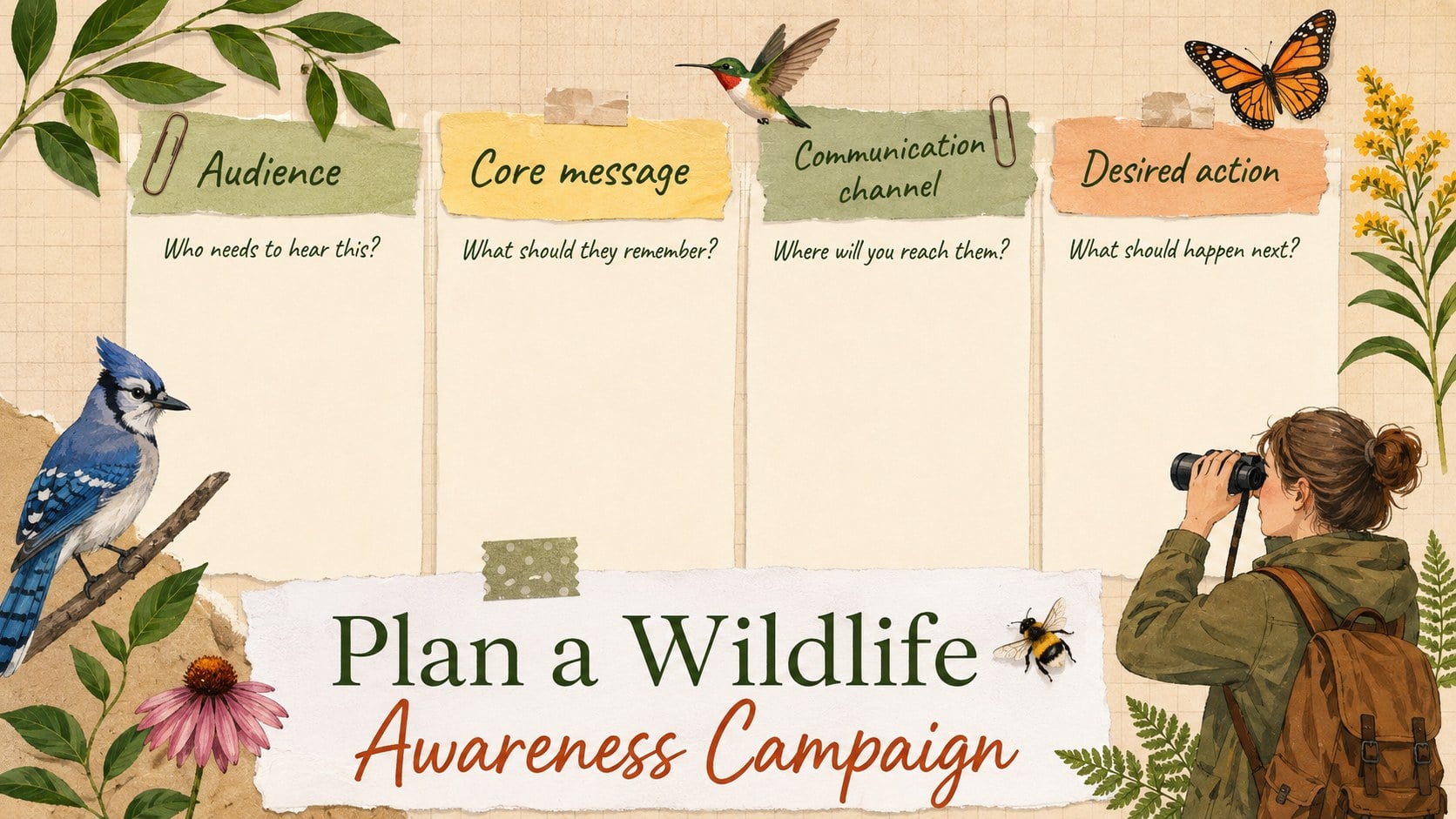 Audience

Who needs to hear this?

Core message

What should they remember?

Communication channel

Where will you reach them?

Desired action

What should happen next?

Plan a Wildlife
Awareness Campaign